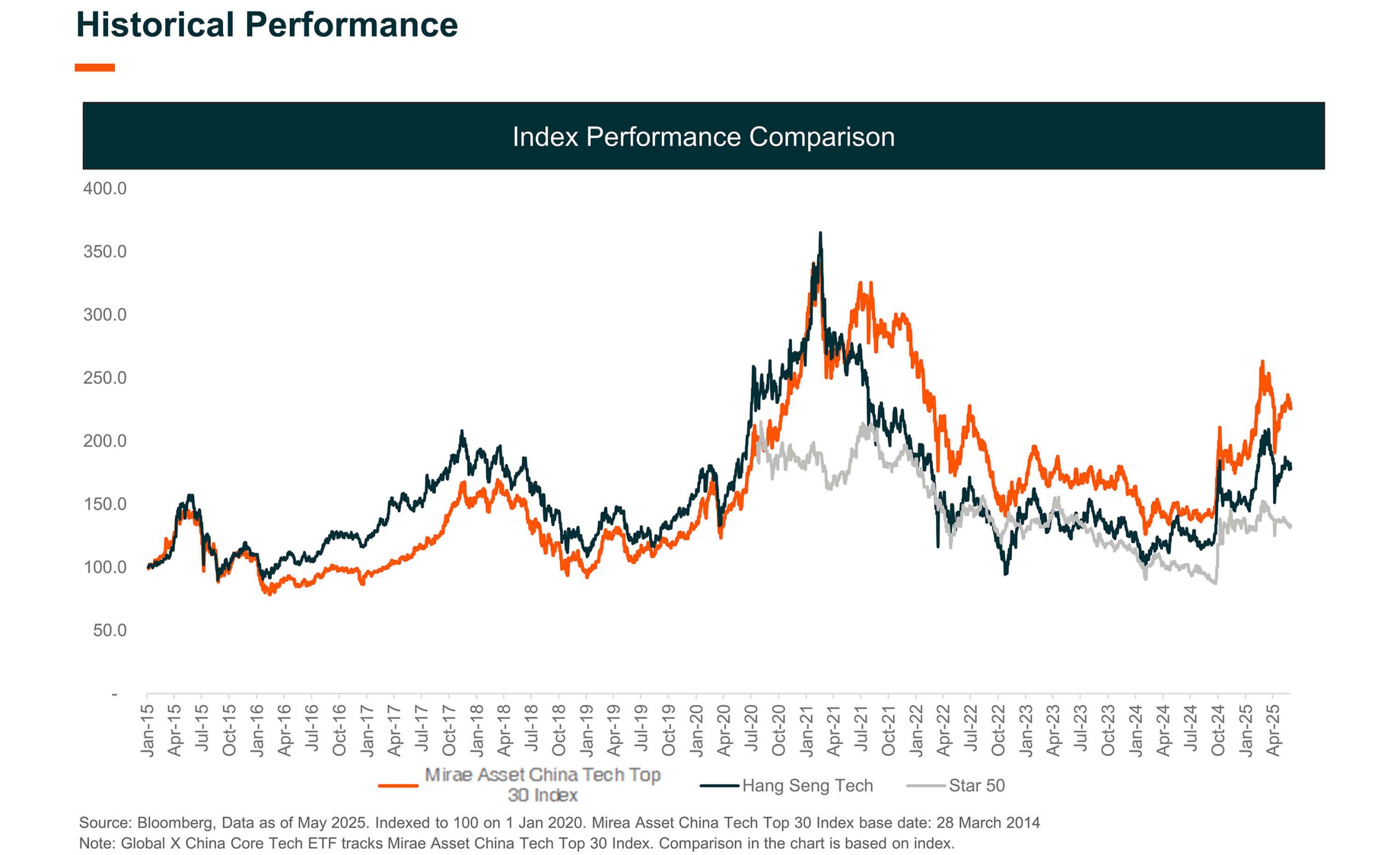 Historical Performance

Index Performance Comparison

400.0
350.0
300.0
250.0
200.0
150.0
100.0
50.0
-

Jan-15 Apr-15 Jul-15 Oct-15 Jan-16 Apr-16 Jul-16 Oct-16 Jan-17 Apr-17 Jul-17 Oct-17 Jan-18 Apr-18 Jul-18 Oct-18 Jan-19 Apr-19 Jul-19 Oct-19 Jan-20 Apr-20 Jul-20 Oct-20 Jan-21 Apr-21 Jul-21 Oct-21 Jan-22 Apr-22 Jul-22 Oct-22 Jan-23 Apr-23 Jul-23 Oct-23 Jan-24 Apr-24 Jul-24 Oct-24 Jan-25 Apr-25

Mirae Asset China Tech Top 30 Index
Hang Seng Tech
Star 50

Source: Bloomberg, Data as of May 2025. Indexed to 100 on 1 Jan 2020. Mirea Asset China Tech Top 30 Index base date: 28 March 2014
Note: Global X China Core Tech ETF tracks Mirae Asset China Tech Top 30 Index. Comparison in the chart is based on index.